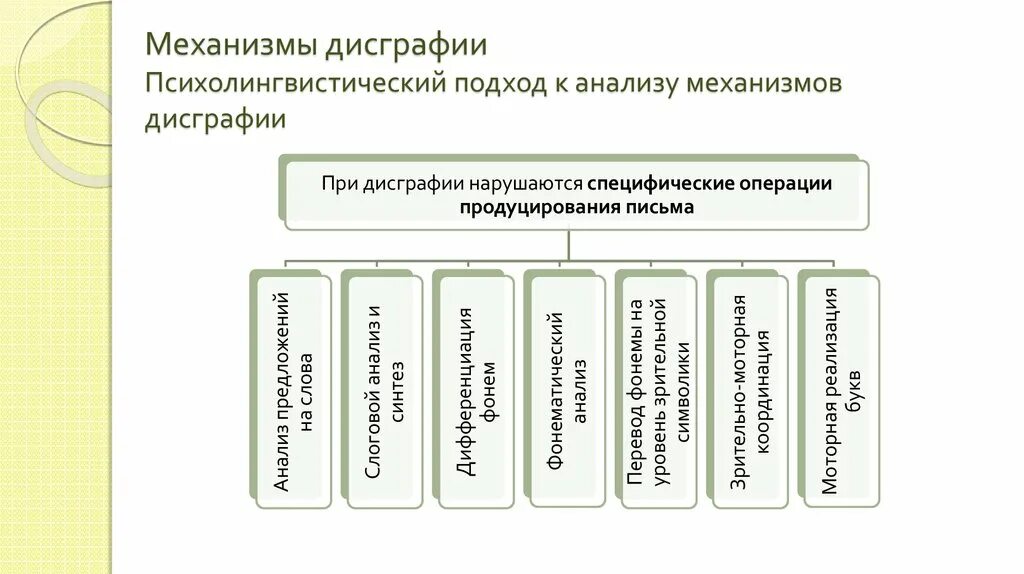 Механизмы дисграфии
Психолингвистический подход к анализу механизмов дисграфии

При дисграфии нарушаются специфические операции продуцирования письма

Анализ предложений на слова

Слоговой анализ и синтез

Дифференциация фонем

Фонематический анализ

Перевод фонемы на уровень зрительной символики

Зрительно-моторная координация

Моторная реализация букв